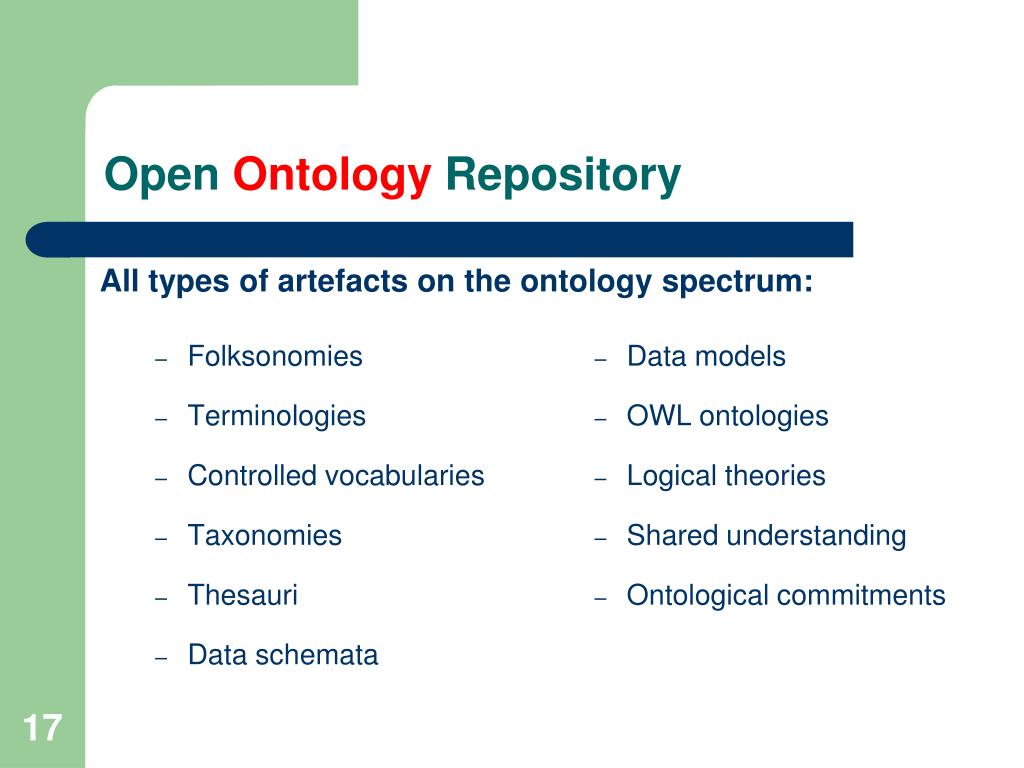 Open Ontology Repository

All types of artefacts on the ontology spectrum:

– Folksonomies
– Terminologies
– Controlled vocabularies
– Taxonomies
– Thesauri
– Data schemata

– Data models
– OWL ontologies
– Logical theories
– Shared understanding
– Ontological commitments

17